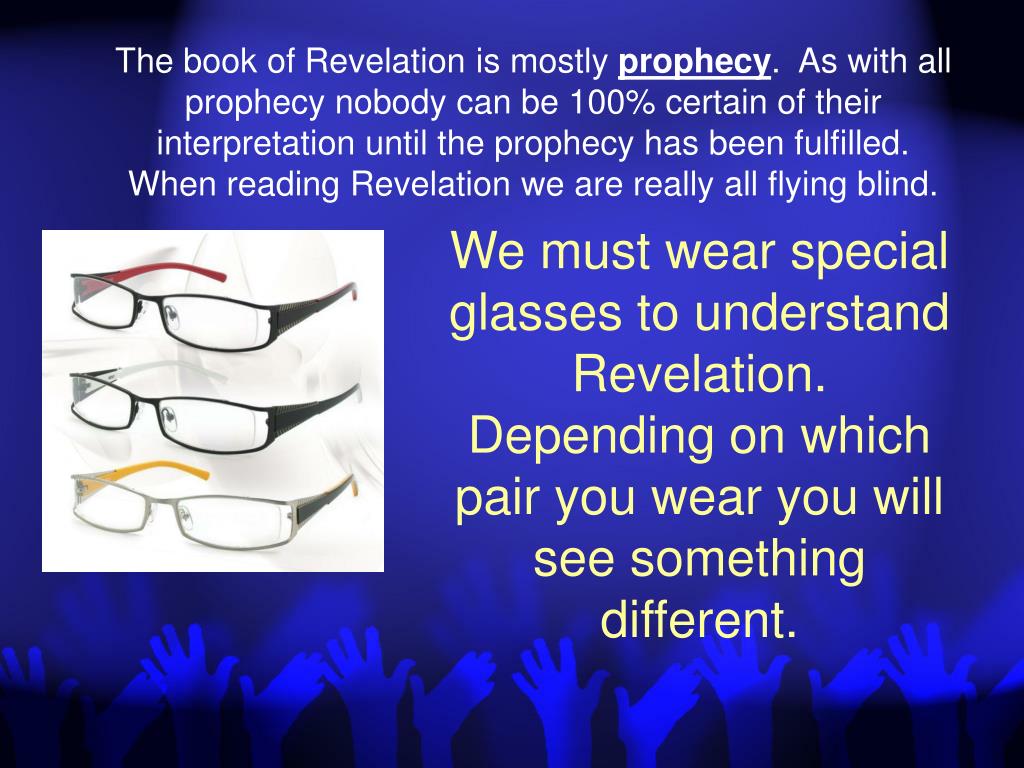 The book of Revelation is mostly prophecy. As with all prophecy nobody can be 100% certain of their interpretation until the prophecy has been fulfilled. When reading Revelation we are really all flying blind.

We must wear special glasses to understand Revelation. Depending on which pair you wear you will see something different.